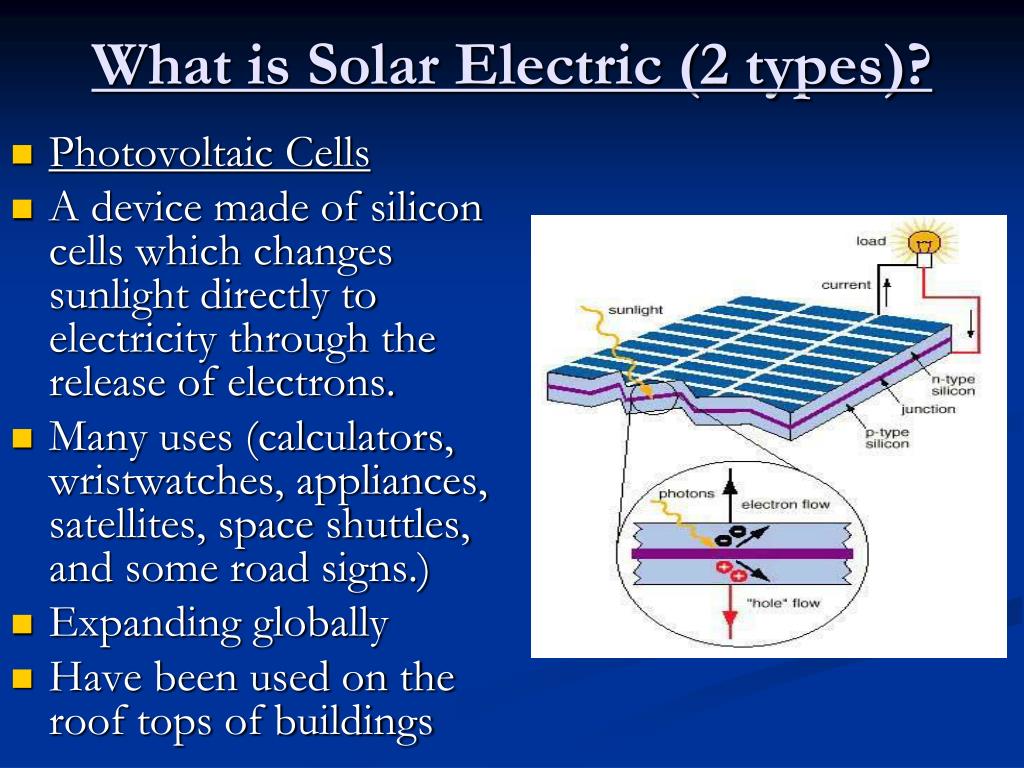 What is Solar Electric (2 types)?

Photovoltaic Cells

A device made of silicon cells which changes sunlight directly to electricity through the release of electrons.

Many uses (calculators, wristwatches, appliances, satellites, space shuttles, and some road signs.)

Expanding globally

Have been used on the roof tops of buildings

load
current
sunlight
n-type silicon
junction
p-type silicon
photons
electron flow
"hole" flow